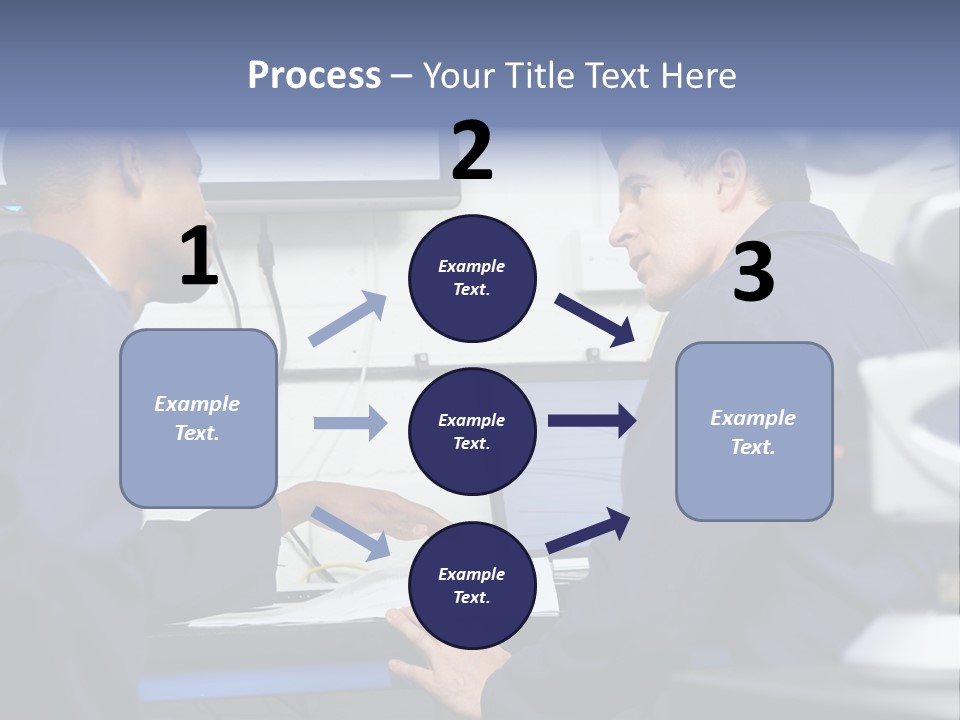 Process – Your Title Text Here

1

Example Text.

2

Example Text.

Example Text.

Example Text.

3

Example Text.